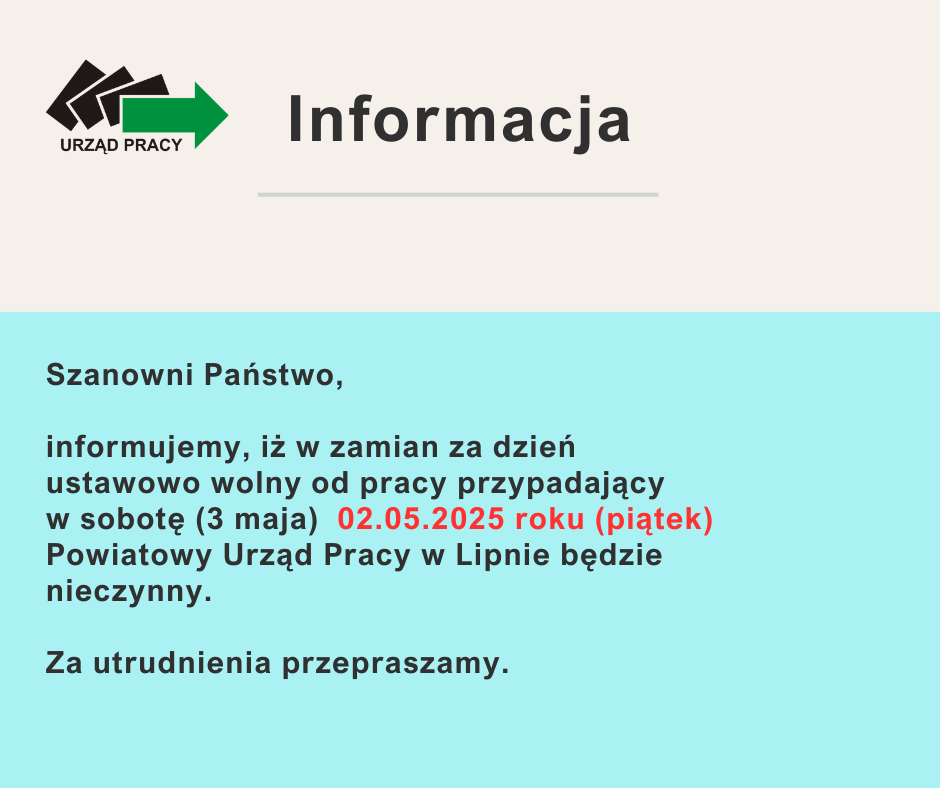 URZĄD PRACY

Informacja

Szanowni Państwo,

informujemy, iż w zamian za dzień ustawowo wolny od pracy przypadający w sobotę (3 maja) 02.05.2025 roku (piątek) Powiatowy Urząd Pracy w Lipnie będzie nieczynny.

Za utrudnienia przepraszamy.